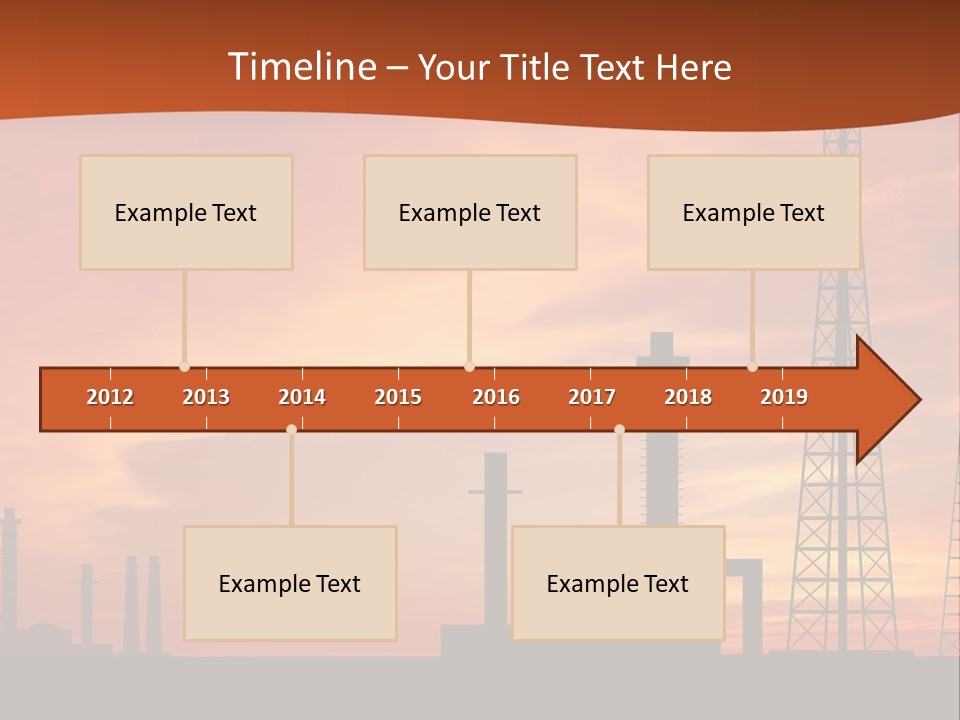 Timeline – Your Title Text Here

Example Text

Example Text

Example Text

2012 2013 2014 2015 2016 2017 2018 2019

Example Text

Example Text